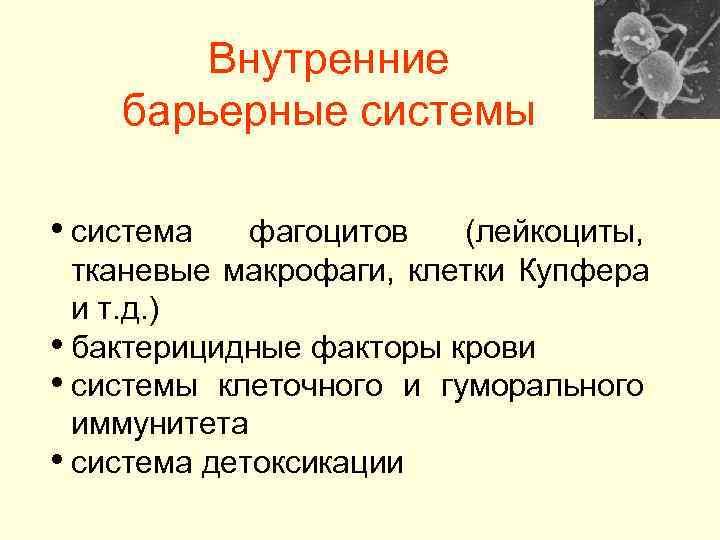 Внутренние барьерные системы

• система фагоцитов (лейкоциты, тканевые макрофаги, клетки Купфера и т.д.)
• бактерицидные факторы крови
• системы клеточного и гуморального иммунитета
• система детоксикации